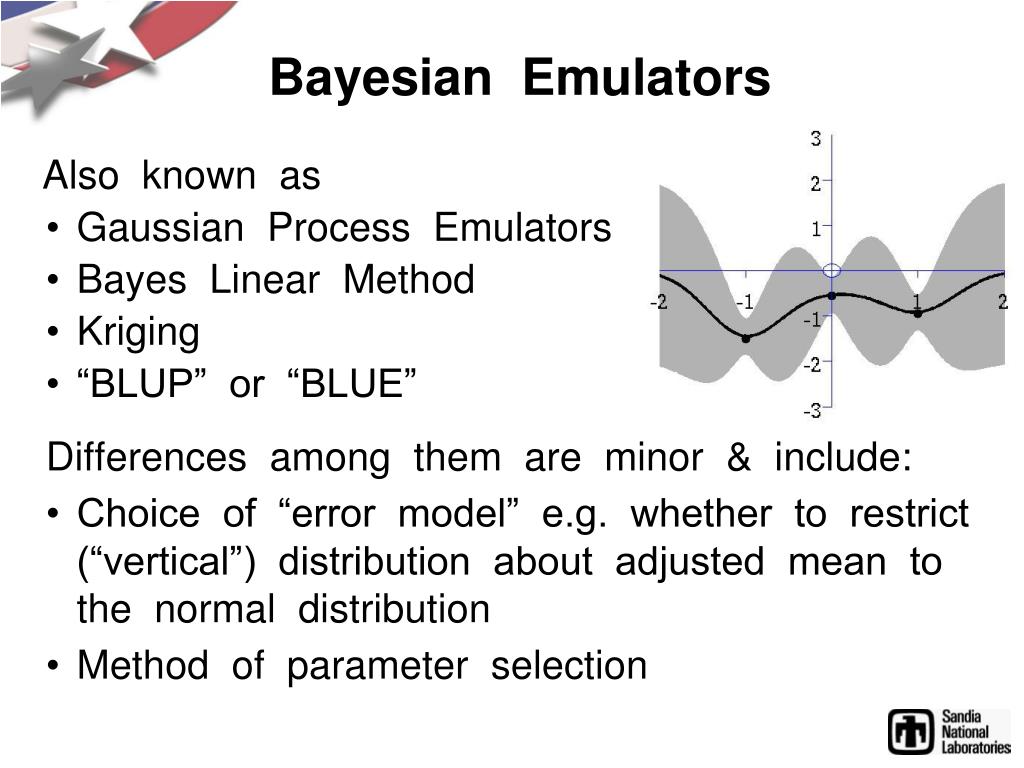 Bayesian Emulators

Also known as
• Gaussian Process Emulators
• Bayes Linear Method
• Kriging
• “BLUP” or “BLUE”

3
2
1
-2
-1
1
2
-1
-2
-3

Differences among them are minor & include:
• Choice of “error model” e.g. whether to restrict (“vertical”) distribution about adjusted mean to the normal distribution
• Method of parameter selection

Sandia National Laboratories